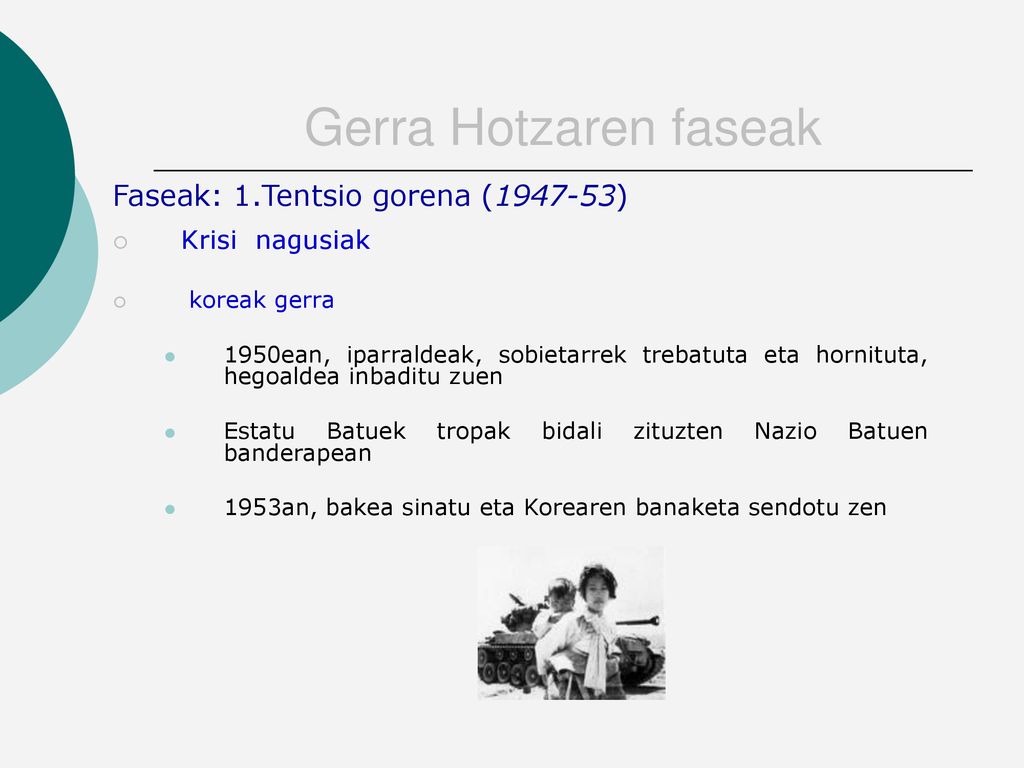 Gerra Hotzaren faseak

Faseak: 1.Tentsio gorena (1947-53)

Krisi nagusiak

koreak gerra

1950ean, iparraldeak, sobietarrek trebatuta eta hornituta, hegoaldea inbaditu zuen

Estatu Batuek tropak bidali zituzten Nazio Batuen banderapean

1953an, bakea sinatu eta Korearen banaketa sendotu zen